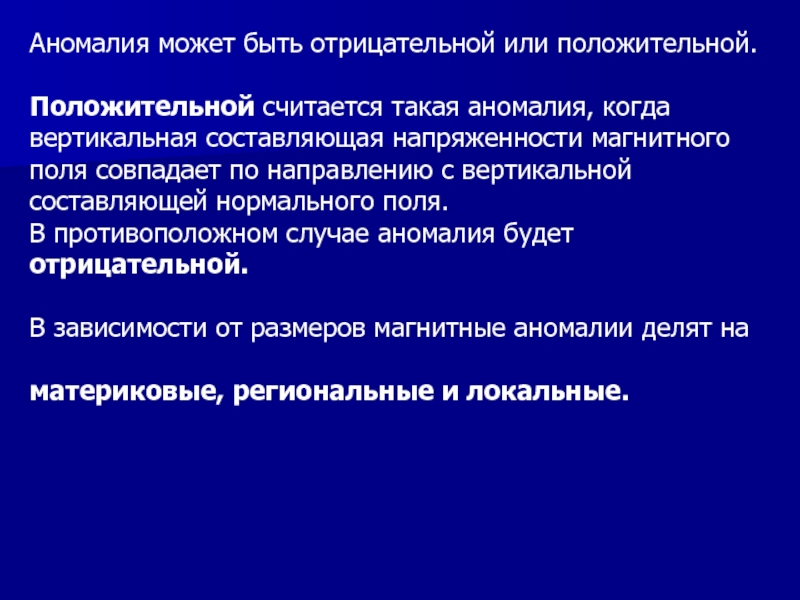 Аномалия может быть отрицательной или положительной.

Положительной считается такая аномалия, когда вертикальная составляющая напряженности магнитного поля совпадает по направлению с вертикальной составляющей нормального поля.
В противоположном случае аномалия будет отрицательной.

В зависимости от размеров магнитные аномалии делят на

материковые, региональные и локальные.